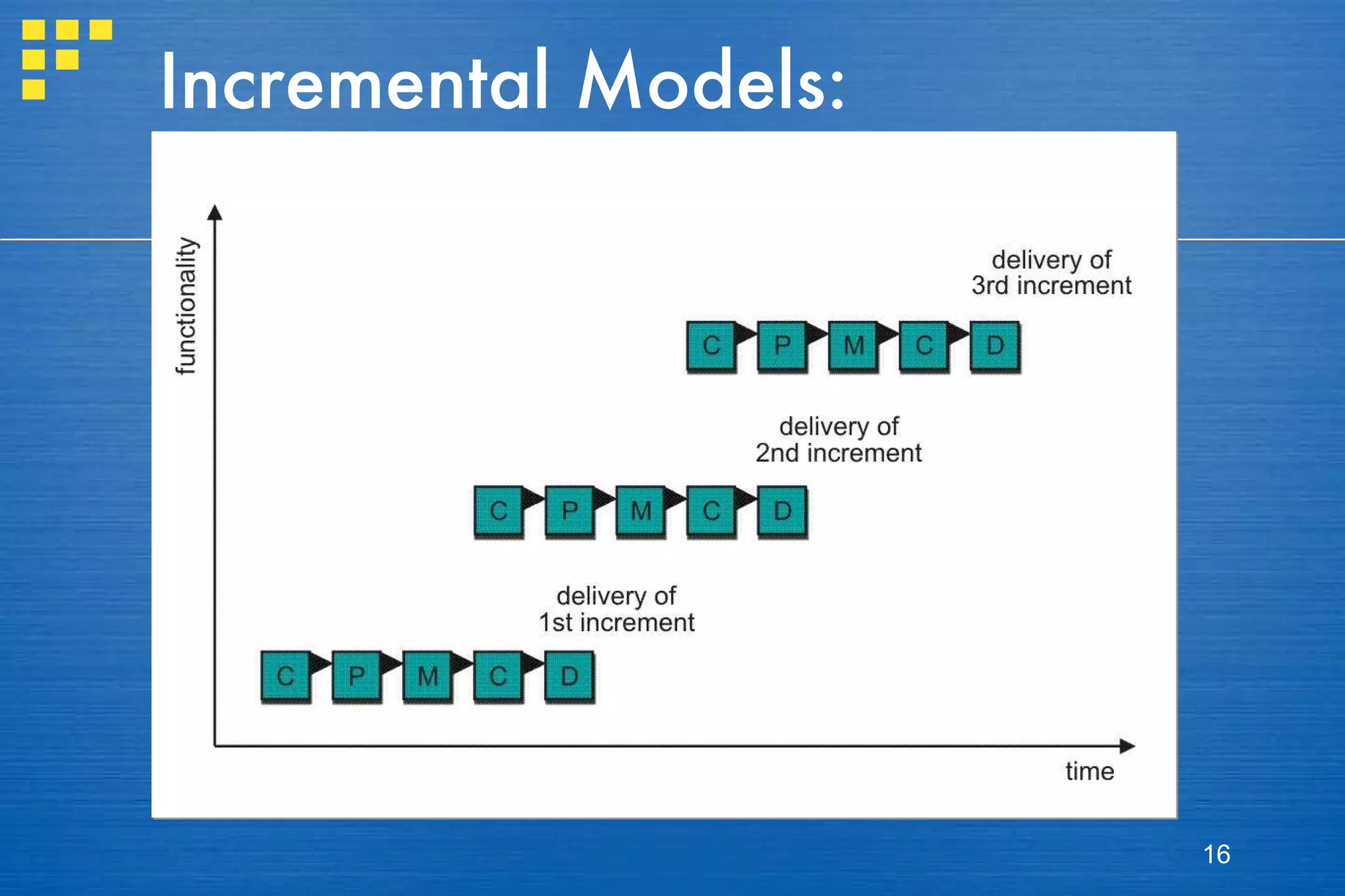 Incremental Models:

functionality

delivery of 3rd increment

C P M C D

delivery of 2nd increment

C P M C D

delivery of 1st increment

C P M C D

time

16